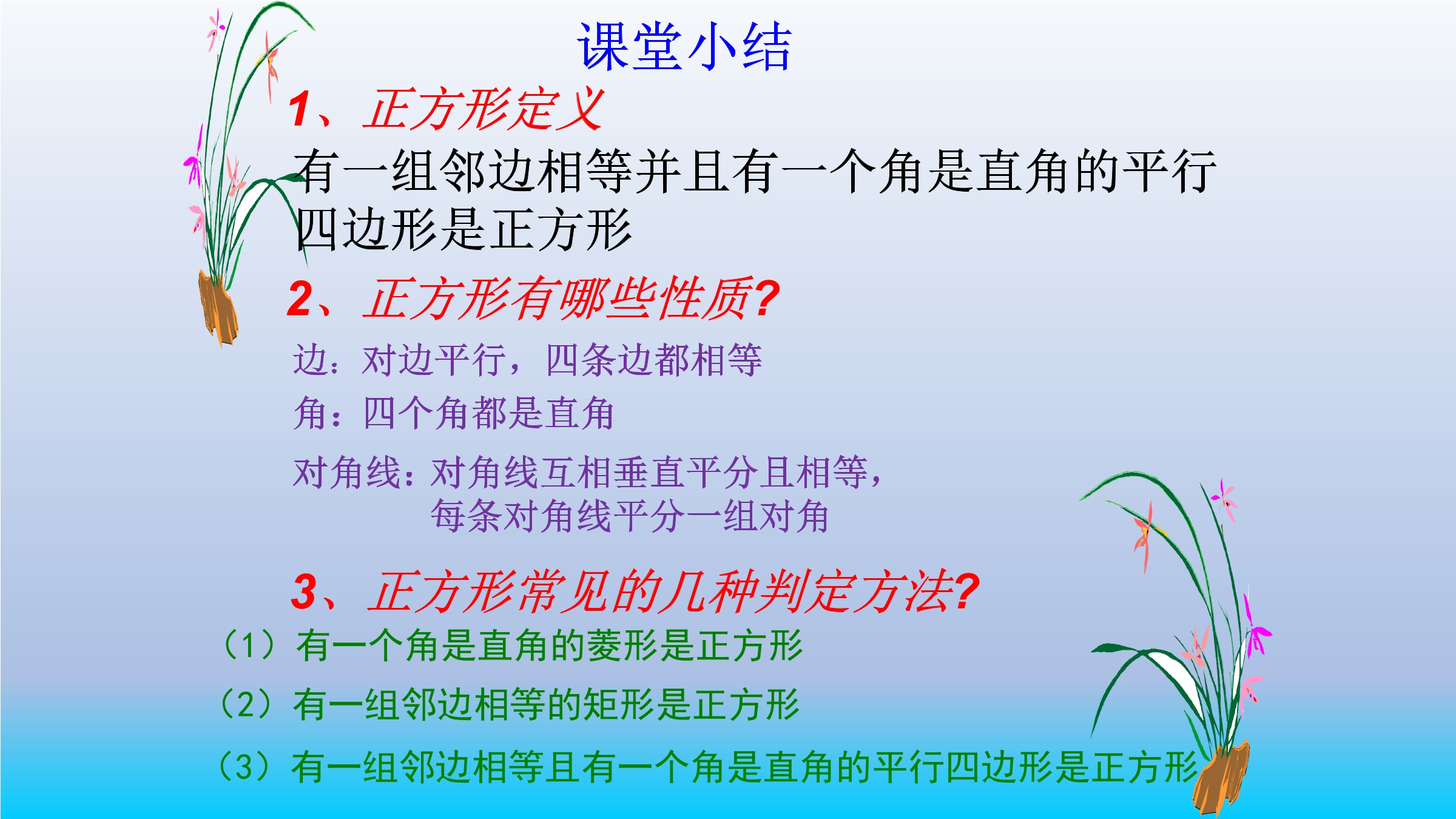 课堂小结

1、正方形定义

有一组邻边相等并且有一个角是直角的平行四边形是正方形

2、正方形有哪些性质?

边：对边平行，四条边都相等

角：四个角都是直角

对角线：对角线互相垂直平分且相等，每条对角线平分一组对角

3、正方形常见的几种判定方法?

（1）有一个角是直角的菱形是正方形

（2）有一组邻边相等的矩形是正方形

（3）有一组邻边相等且有一个角是直角的平行四边形是正方形